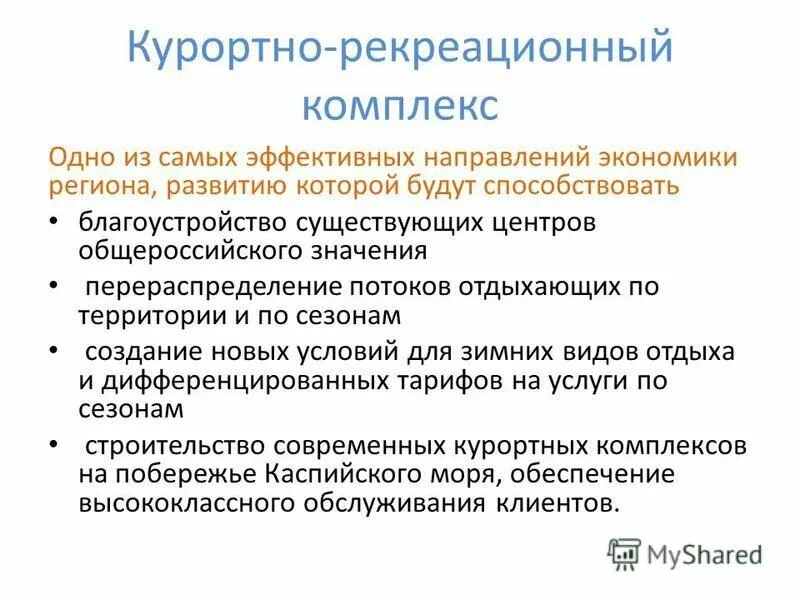 Курортно-рекреационный комплекс

Одно из самых эффективных направлений экономики региона, развитию которой будут способствовать

• благоустройство существующих центров общероссийского значения
• перераспределение потоков отдыхающих по территории и по сезонам
• создание новых условий для зимних видов отдыха и дифференцированных тарифов на услуги по сезонам
• строительство современных курортных комплексов на побережье Каспийского моря, обеспечение высококлассного обслуживания клиентов.

MyShared